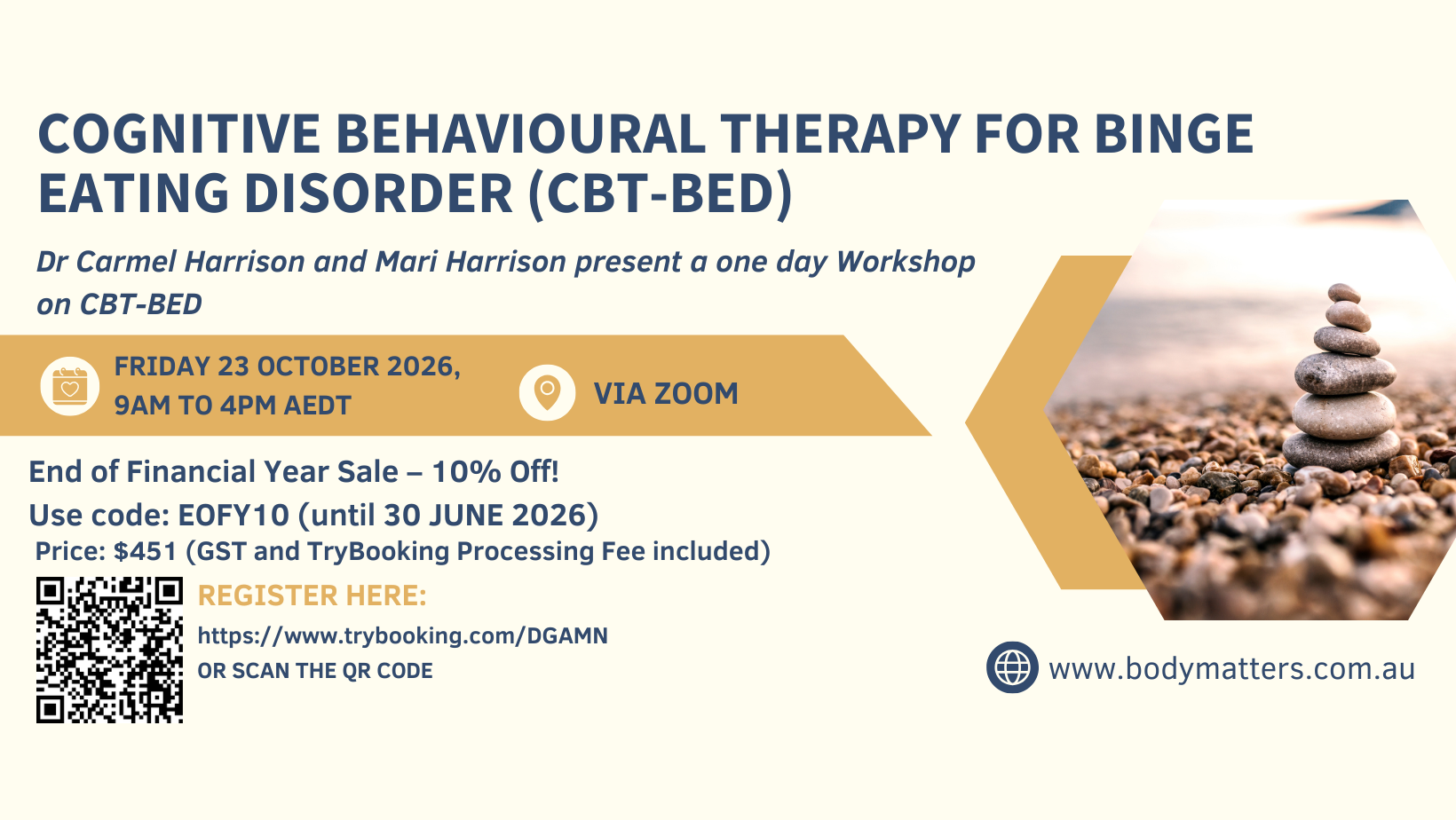 COGNITIVE BEHAVIOURAL THERAPY FOR BINGE EATING DISORDER (CBT-BED)

Dr Carmel Harrison and Mari Harrison present a one day Workshop on CBT-BED

FRIDAY 23 OCTOBER 2026, 9AM TO 4PM AEDT

VIA ZOOM

End of Financial Year Sale – 10% Off!

Use code: EOFY10 (until 30 JUNE 2026)

Price: $451 (GST and TryBooking Processing Fee included)

REGISTER HERE:

https://www.trybooking.com/DGAMN

OR SCAN THE QR CODE

www.bodymatters.com.au